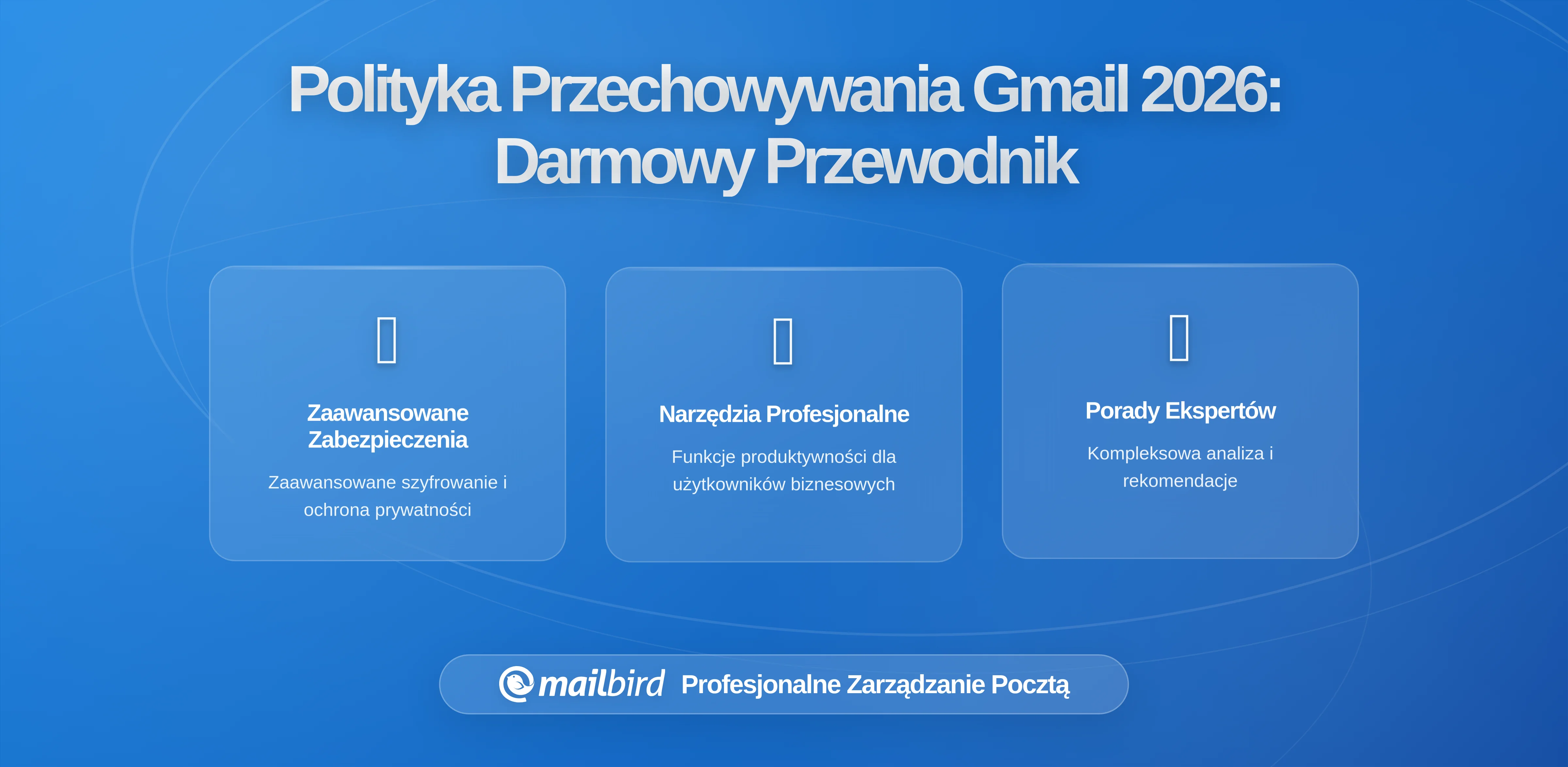 Polityka Przechowywania Gmail 2026: Darmowy Przewodnik

Zaawansowane Zabezpieczenia

Zaawansowane szyfrowanie i ochrona prywatności

Narzędzia Profesjonalne

Funkcje produktywności dla użytkowników biznesowych

Porady Ekspertów

Kompleksowa analiza i rekomendacje

mailbird Profesjonalne Zarządzanie Pocztą